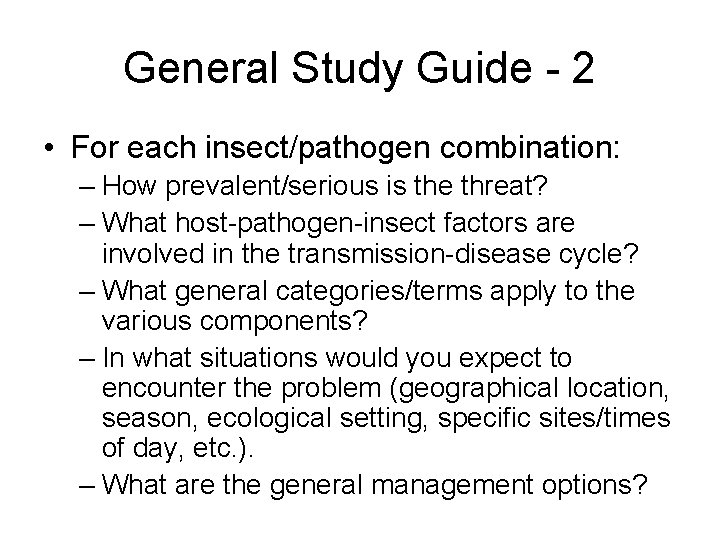 General Study Guide - 2

• For each insect/pathogen combination:
– How prevalent/serious is the threat?
– What host-pathogen-insect factors are involved in the transmission-disease cycle?
– What general categories/terms apply to the various components?
– In what situations would you expect to encounter the problem (geographical location, season, ecological setting, specific sites/times of day, etc.).
– What are the general management options?